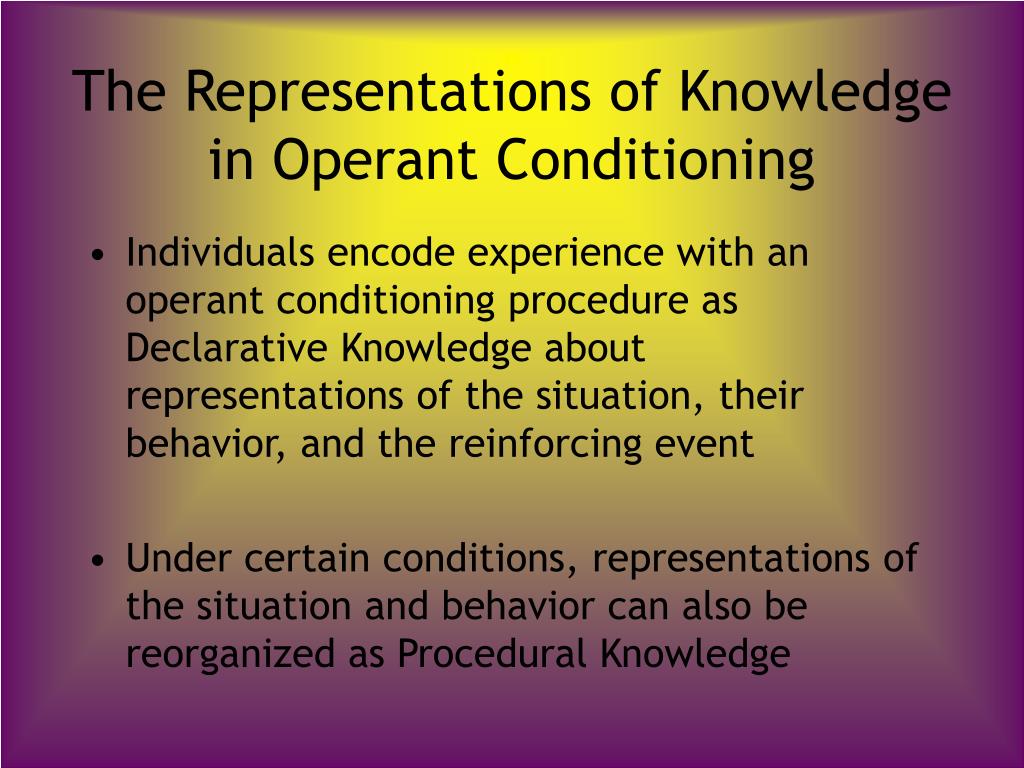 The Representations of Knowledge in Operant Conditioning

• Individuals encode experience with an operant conditioning procedure as Declarative Knowledge about representations of the situation, their behavior, and the reinforcing event

• Under certain conditions, representations of the situation and behavior can also be reorganized as Procedural Knowledge